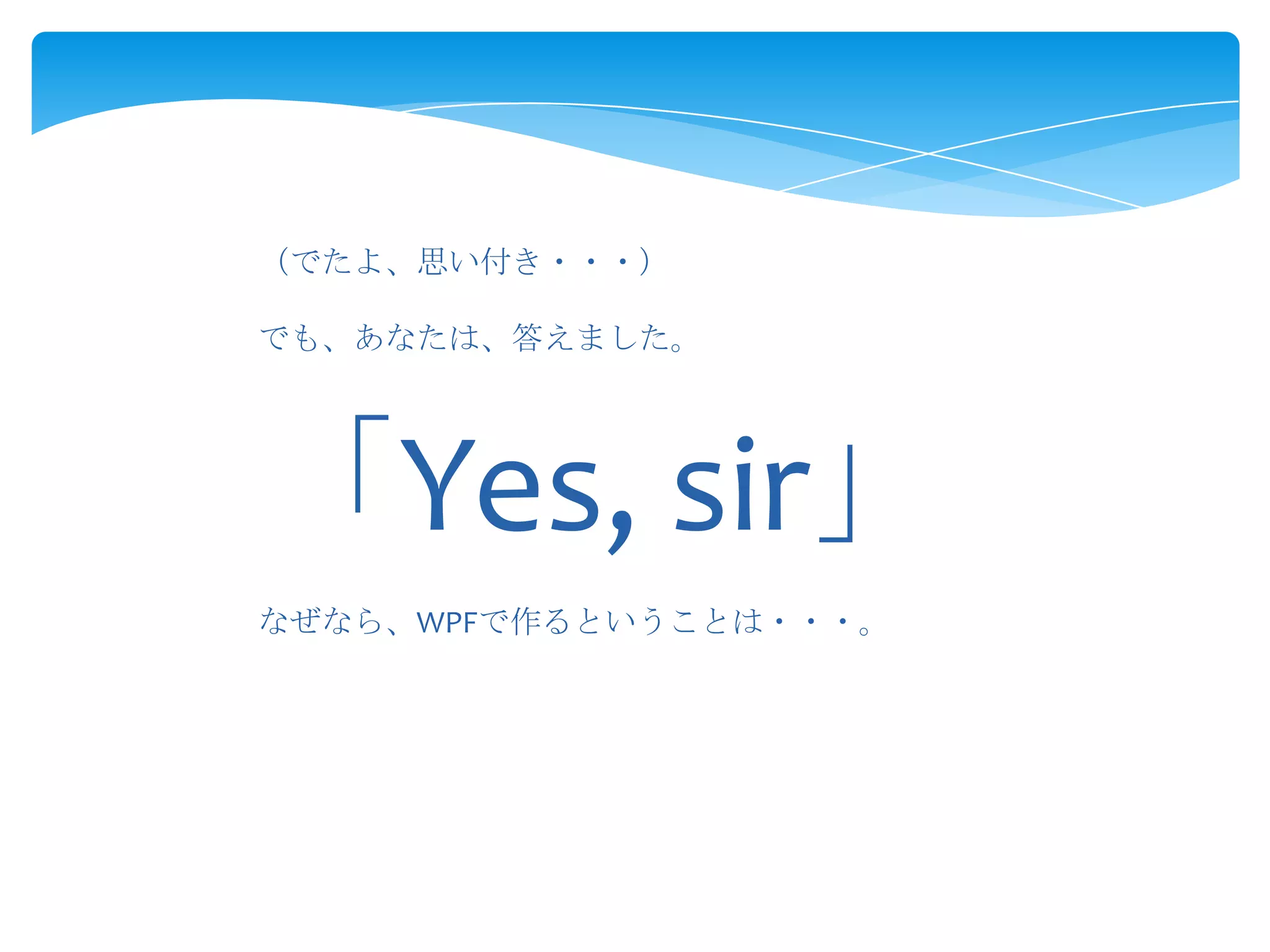 （でたよ、思い付き・・・）

でも、あなたは、答えました。

「Yes, sir」

なぜなら、WPFで作るということは・・・。